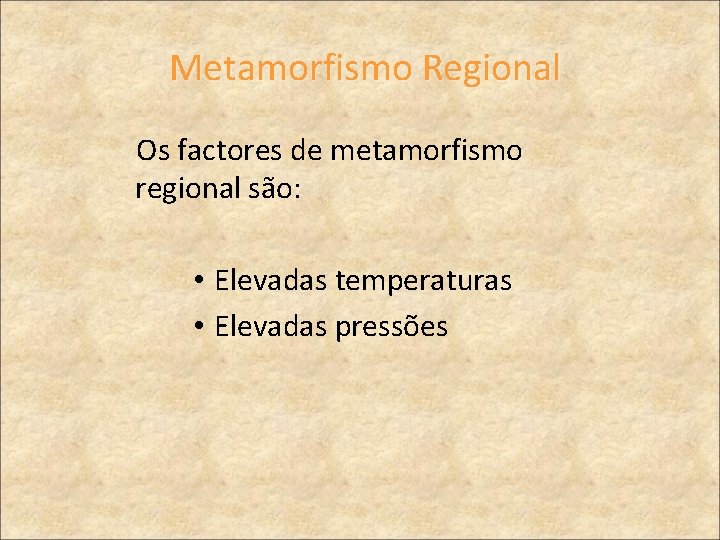 Metamorfismo Regional

Os factores de metamorfismo regional são:

• Elevadas temperaturas
• Elevadas pressões